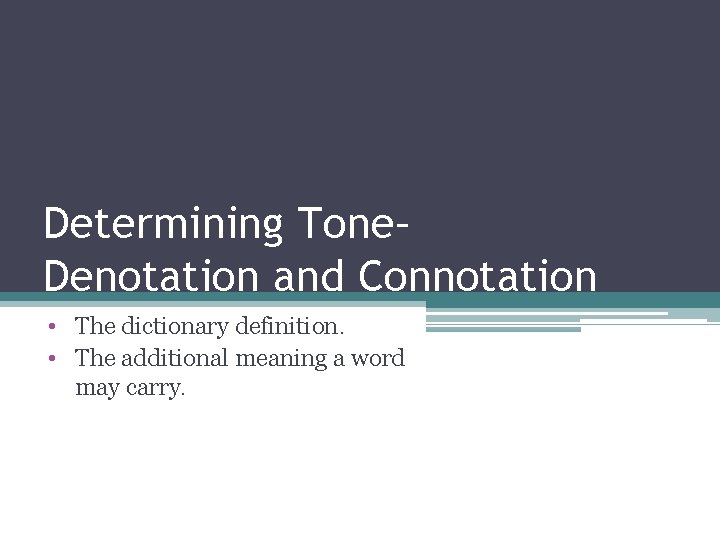 Determining Tone-
Denotation and Connotation

• The dictionary definition.
• The additional meaning a word may carry.